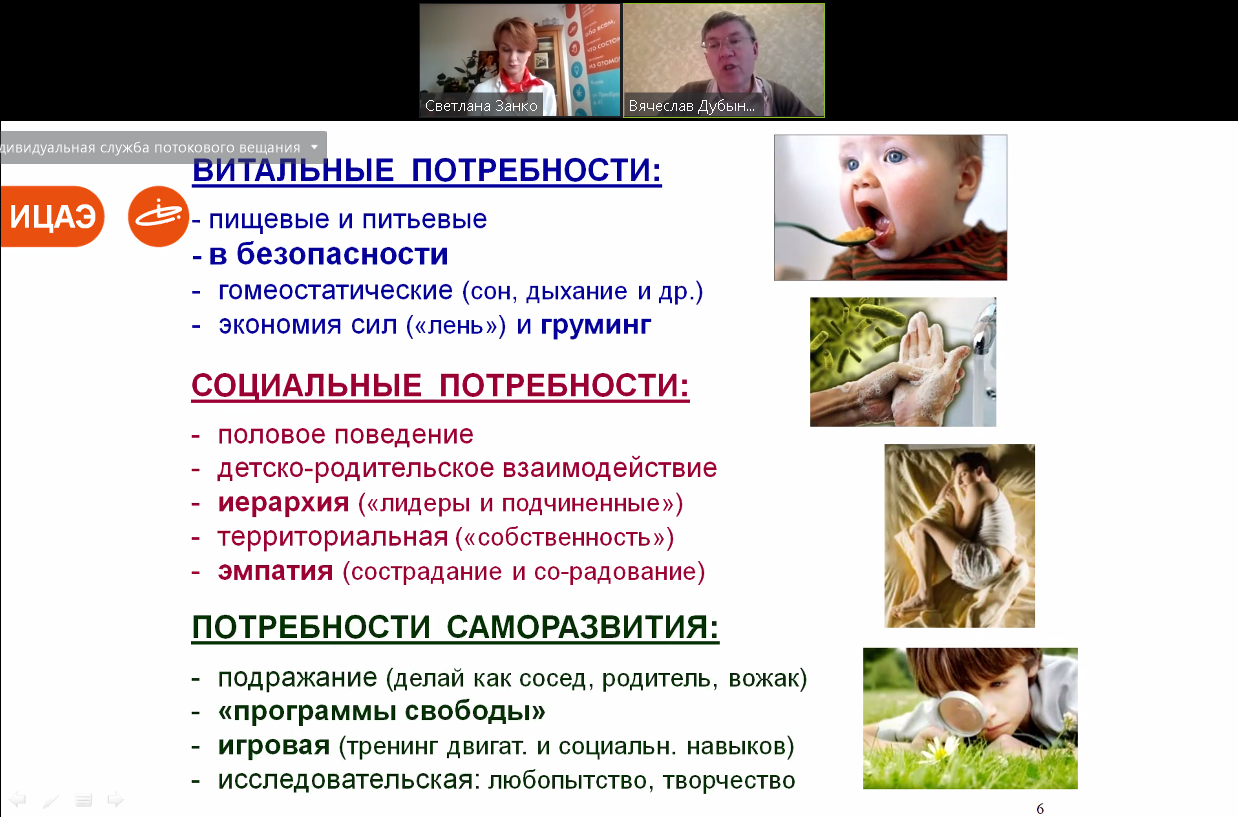 Светлана Занко

Вячеслав Дубын...

дивидуальная служба потокового вещания

ИЦАЭ

ВИТАЛЬНЫЕ ПОТРЕБНОСТИ:

- пищевые и питьевые
- в безопасности
- гомеостатические (сон, дыхание и др.)
- экономия сил («лень») и груминг

СОЦИАЛЬНЫЕ ПОТРЕБНОСТИ:

- половое поведение
- детско-родительское взаимодействие
- иерархия («лидеры и подчиненные»)
- территориальная («собственность»)
- эмпатия (сострадание и со-радование)

ПОТРЕБНОСТИ САМОРАЗВИТИЯ:

- подражание (делай как сосед, родитель, вожак)
- «программы свободы»
- игровая (тренинг двигат. и социальн. навыков)
- исследовательская: любопытство, творчество

6